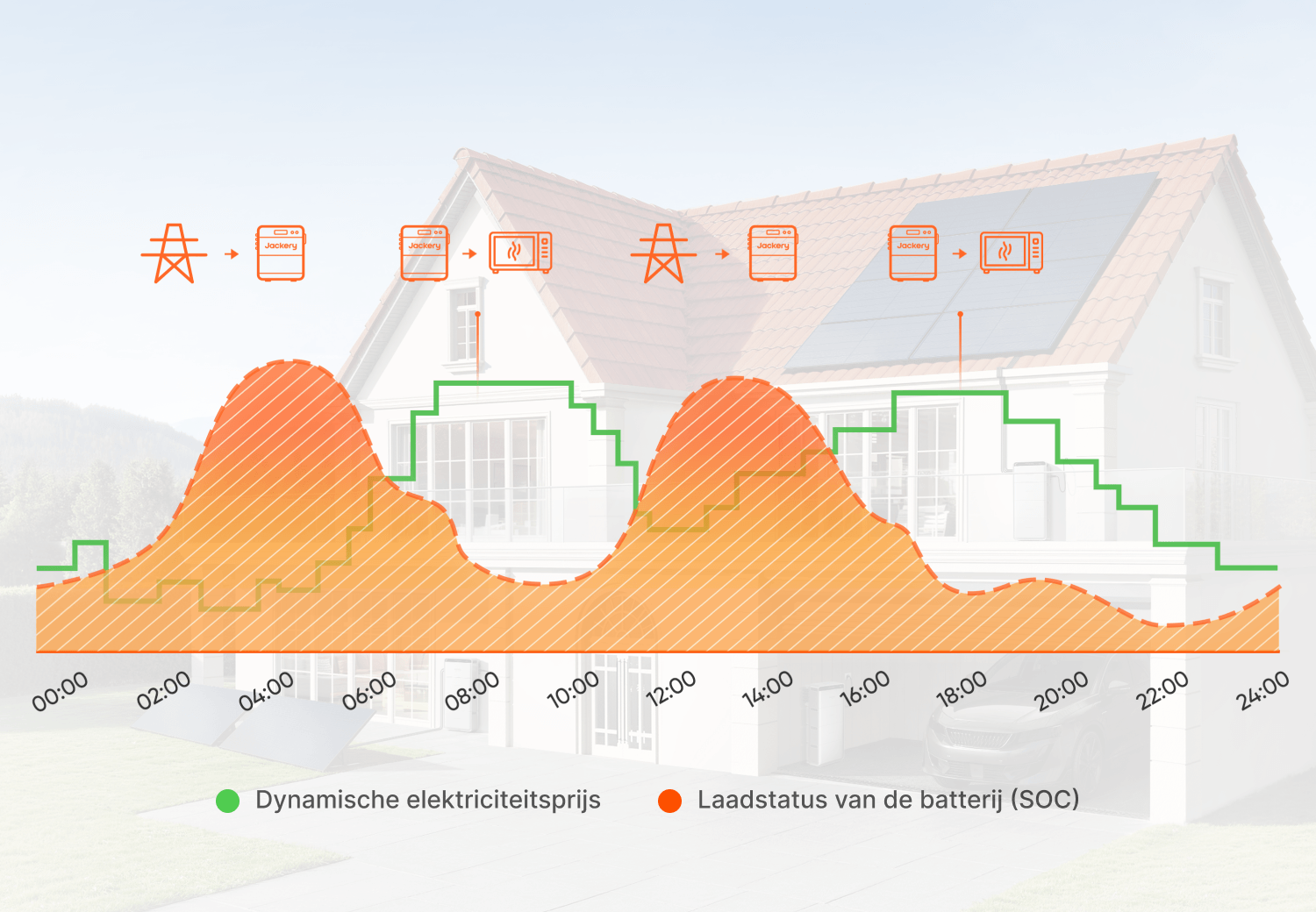 Jackery

Jackery

Jackery

Jackery

00:00
02:00
04:00
06:00
08:00
10:00
12:00
14:00
16:00
18:00
20:00
22:00
24:00

Dynamische elektriciteitsprijs
Laadstatus van de batterij (SOC)